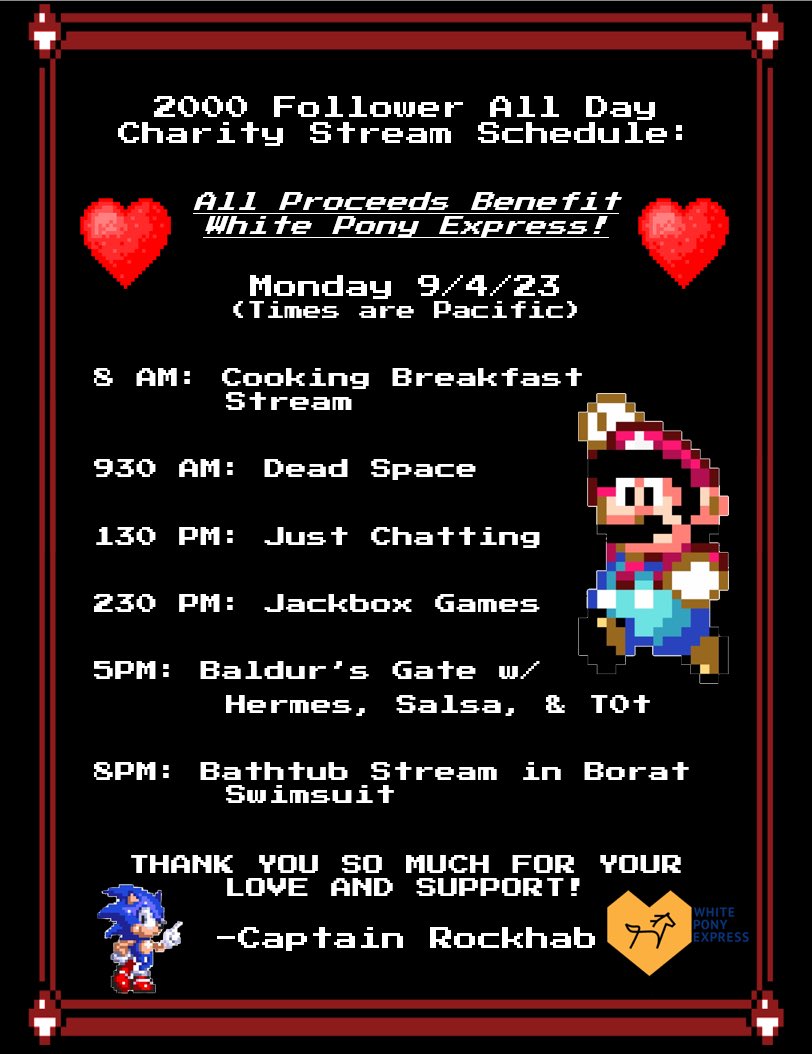 2000 Follower All Day Charity Stream Schedule:

All Proceeds Benefit White Pony Express!

Monday 9/4/23
(Times are Pacific)

8 AM: Cooking Breakfast Stream

930 AM: Dead Space

130 PM: Just Chatting

230 PM: Jackbox Games

5PM: Baldur's Gate w/ Hermes, Salsa, & TOt

8PM: Bathtub Stream in Borat Swimsuit

THANK YOU SO MUCH FOR YOUR LOVE AND SUPPORT!

-Captain Rockhab

WHITE PONY EXPRESS